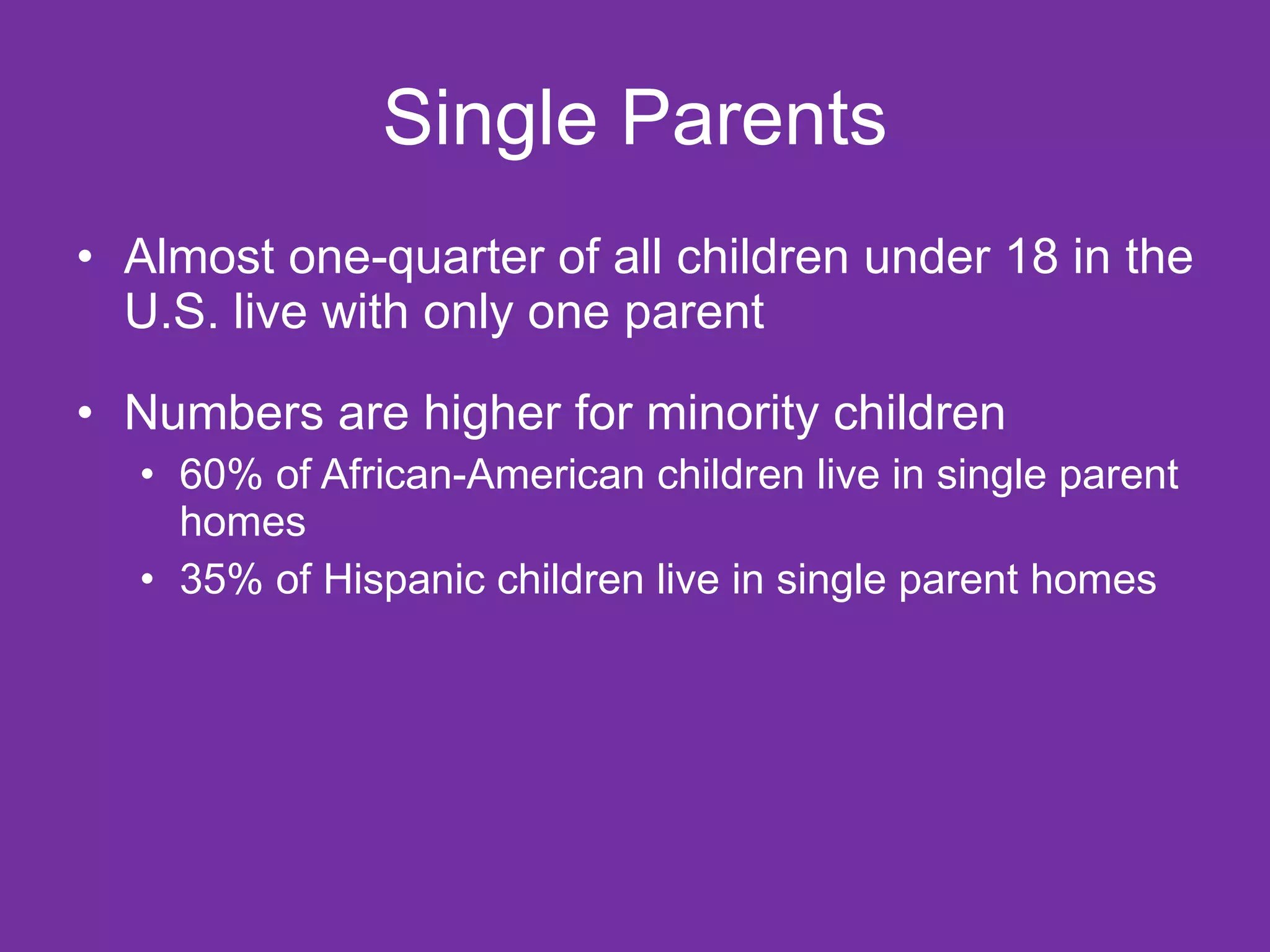 Single Parents

• Almost one-quarter of all children under 18 in the U.S. live with only one parent

• Numbers are higher for minority children
  • 60% of African-American children live in single parent homes
  • 35% of Hispanic children live in single parent homes